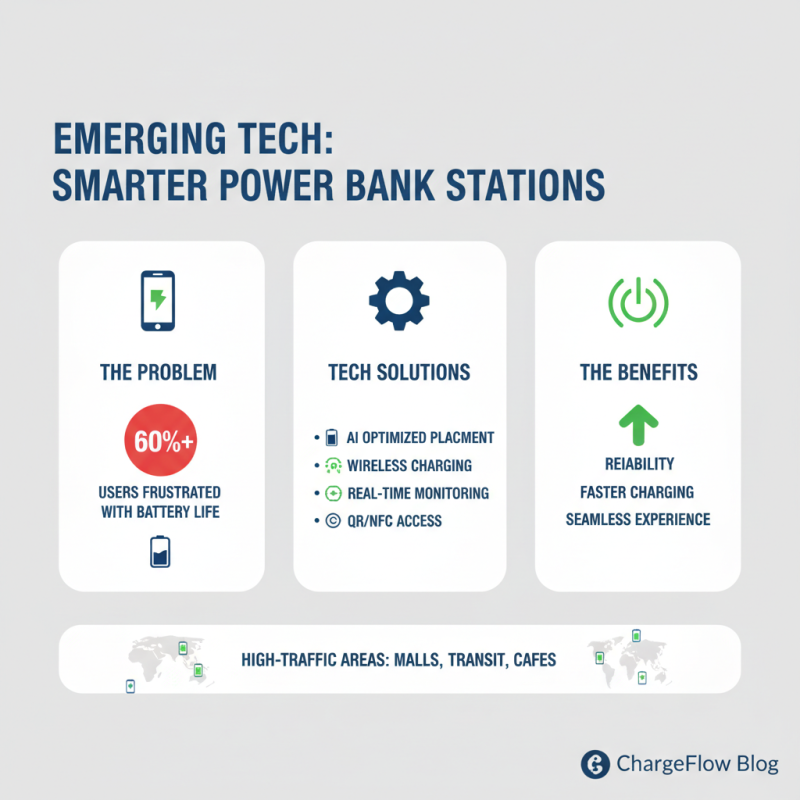 EMERGING TECH:
SMARTER POWER BANK STATIONS

THE PROBLEM

60%+

USERS FRUSTRATED WITH BATTERY LIFE

TECH SOLUTIONS

• AI OPTIMIZED PLACMENT
• WIRELESS CHARGING
• REAL-TIME MONITORING
• QR/NFC ACCESS

THE BENEFITS

REIABILITY
FASTER CHARGING
SEAMLESS EXPERIENCE

HIGH-TRAFFIC AREAS: MALLS, TRANSIT, CAFES

ChargeFlow Blog